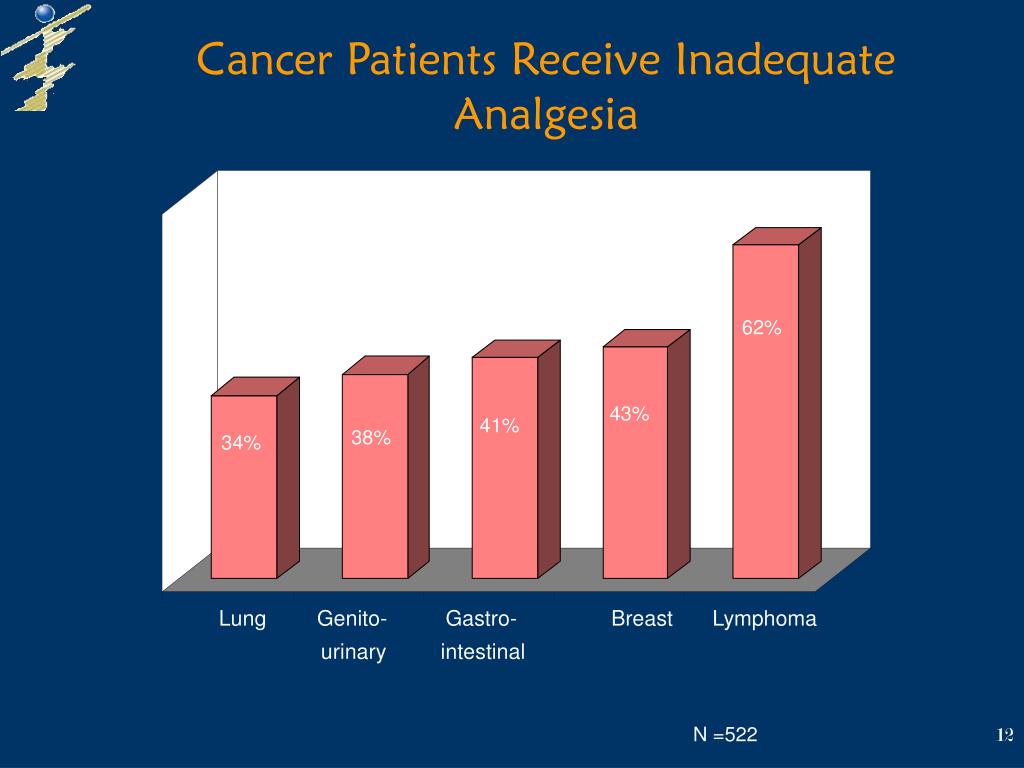 Cancer Patients Receive Inadequate Analgesia

34%
38%
41%
43%
62%

Lung
Genito-urinary
Gastro-intestinal
Breast
Lymphoma

N =522

12